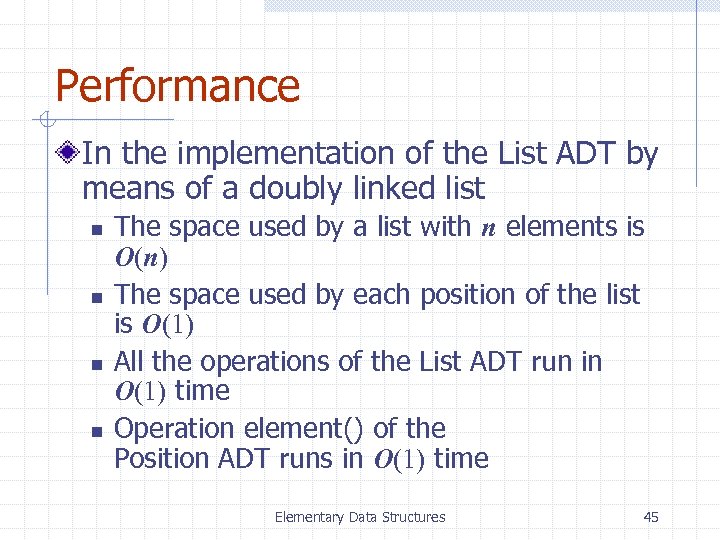 Performance

In the implementation of the List ADT by means of a doubly linked list

- The space used by a list with $n$ elements is $O(n)$
- The space used by each position of the list is $O(1)$
- All the operations of the List ADT run in $O(1)$ time
- Operation element() of the Position ADT runs in $O(1)$ time

Elementary Data Structures

45